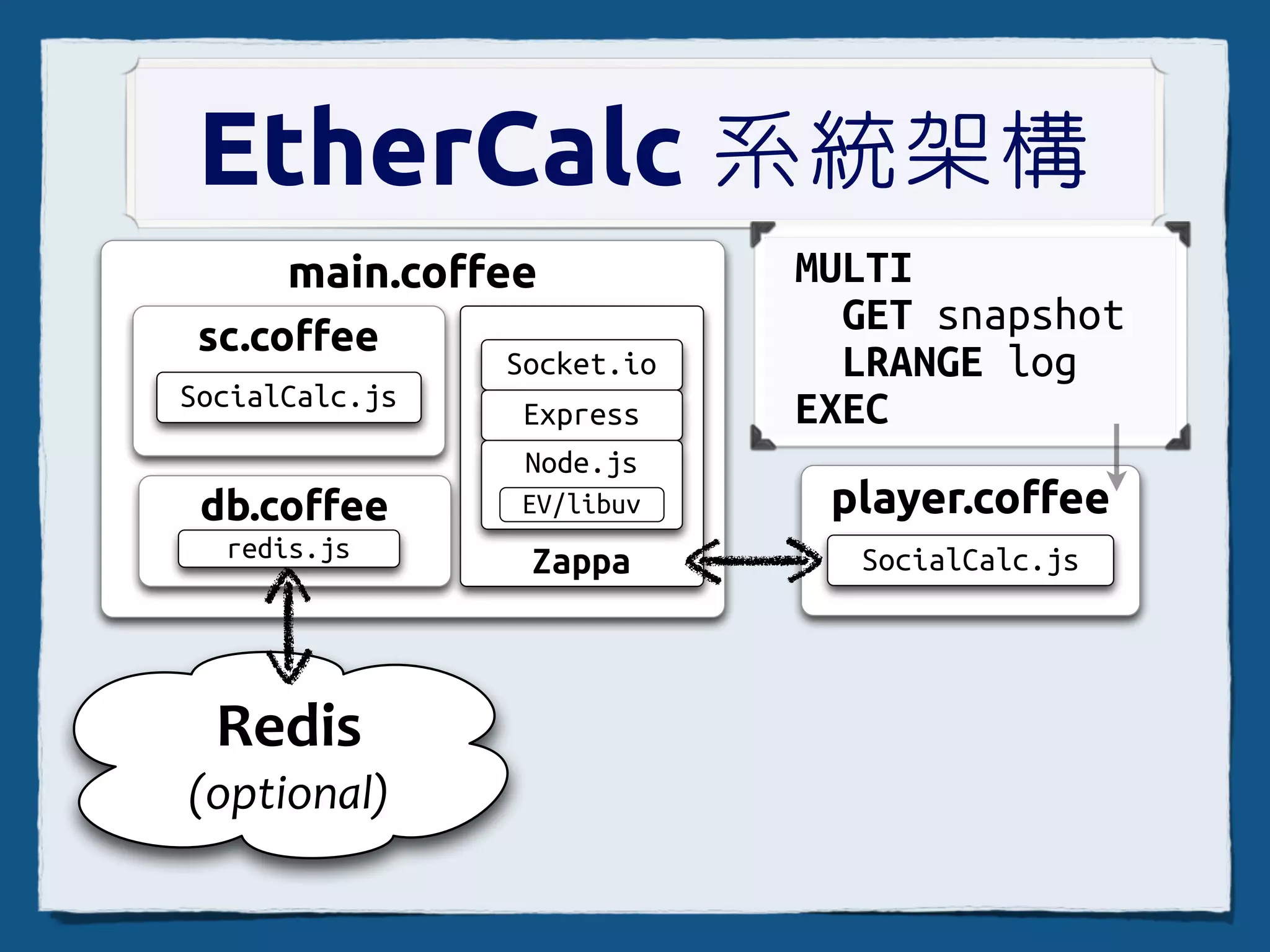 EtherCalc 系統架構

main.coffee

sc.coffee

SocialCalc.js

db.coffee

redis.js

Socket.io

Express

Node.js

EV/libuv

Zappa

MULTI
GET snapshot
LRANGE log
EXEC

player.coffee

SocialCalc.js

Redis
(optional)